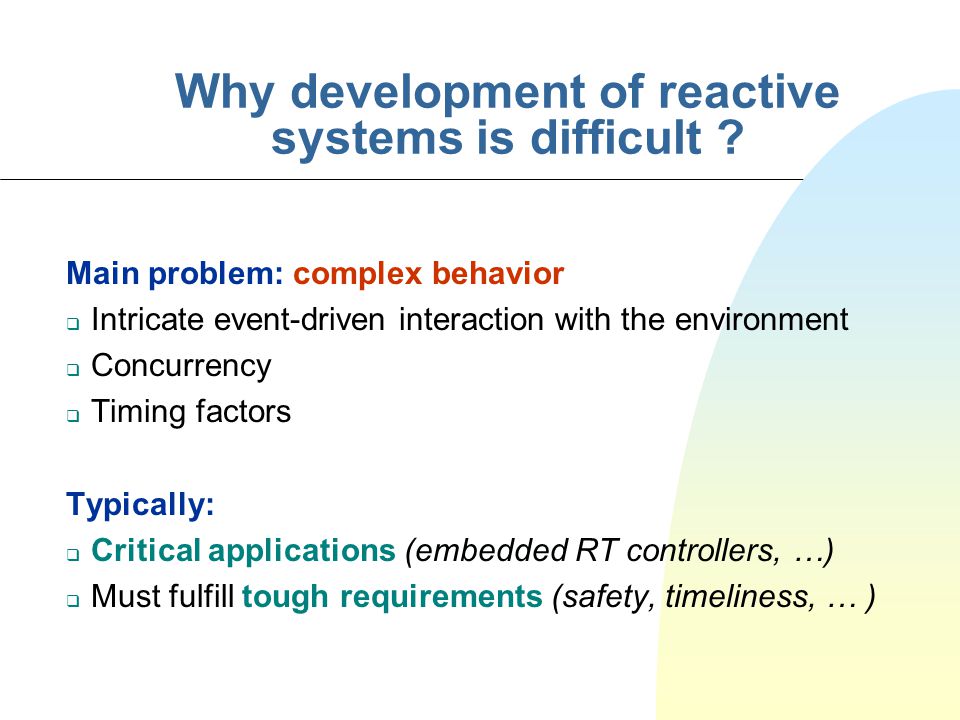 Why development of reactive systems is difficult ?

Main problem: complex behavior

❑ Intricate event-driven interaction with the environment

❑ Concurrency

❑ Timing factors

Typically:

❑ Critical applications (embedded RT controllers, …)

❑ Must fulfill tough requirements (safety, timeliness, … )